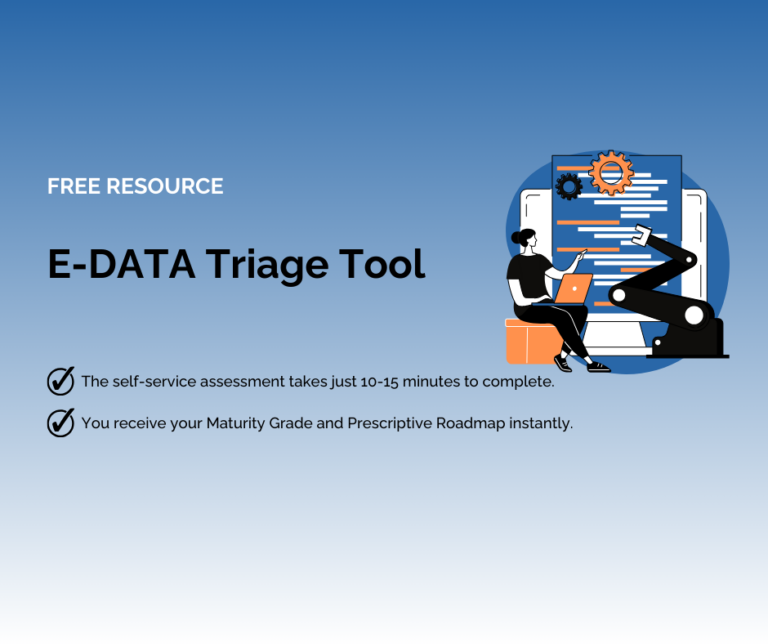 FREE RESOURCE

E-DATA Triage Tool

The self-service assessment takes just 10-15 minutes to complete.

You receive your Maturity Grade and Prescriptive Roadmap instantly.